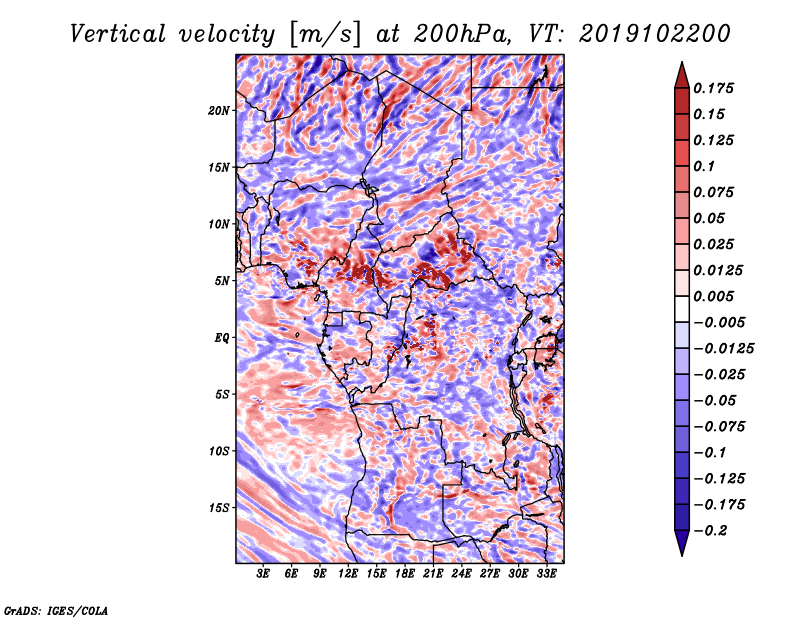 Vertical velocity [m/s] at 200hPa, VT: 2019102200

20N
15N
10N
5N
EQ
5S
10S
15S

3E 6E 9E 12E 15E 18E 21E 24E 27E 30E 33E

0.175
0.15
0.125
0.1
0.075
0.05
0.025
0.0125
0.005
−0.005
−0.0125
−0.025
−0.05
−0.075
−0.1
−0.125
−0.175
−0.2

GrADS: IGES/COLA